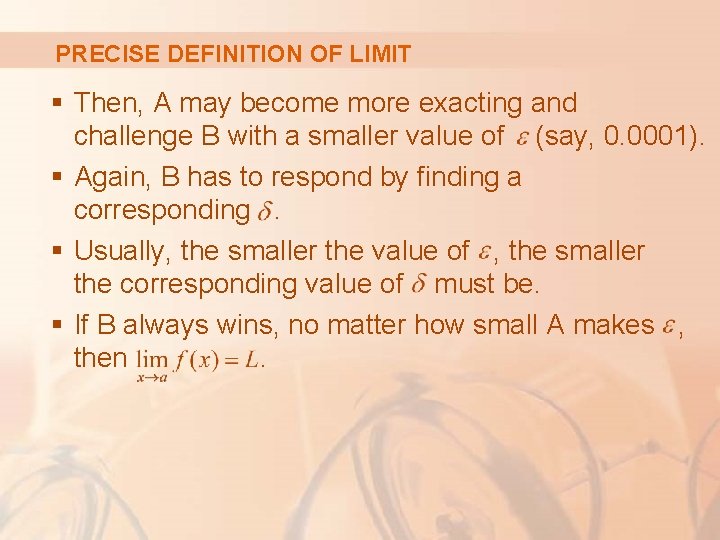 PRECISE DEFINITION OF LIMIT

▪ Then, A may become more exacting and challenge B with a smaller value of $\varepsilon$ (say, 0.0001).

▪ Again, B has to respond by finding a corresponding $\delta$.

▪ Usually, the smaller the value of $\varepsilon$, the smaller the corresponding value of $\delta$ must be.

▪ If B always wins, no matter how small A makes $\varepsilon$, then $\lim_{x \to a} f(x) = L$.